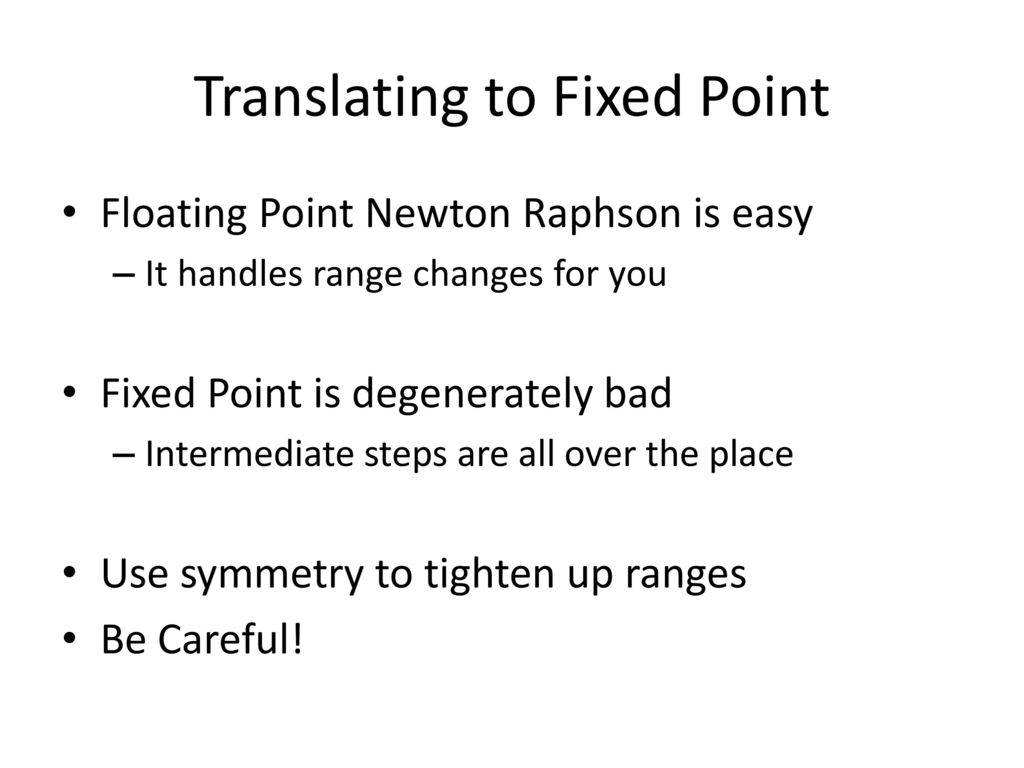 Translating to Fixed Point

• Floating Point Newton Raphson is easy
 – It handles range changes for you

• Fixed Point is degenerately bad
 – Intermediate steps are all over the place

• Use symmetry to tighten up ranges
• Be Careful!